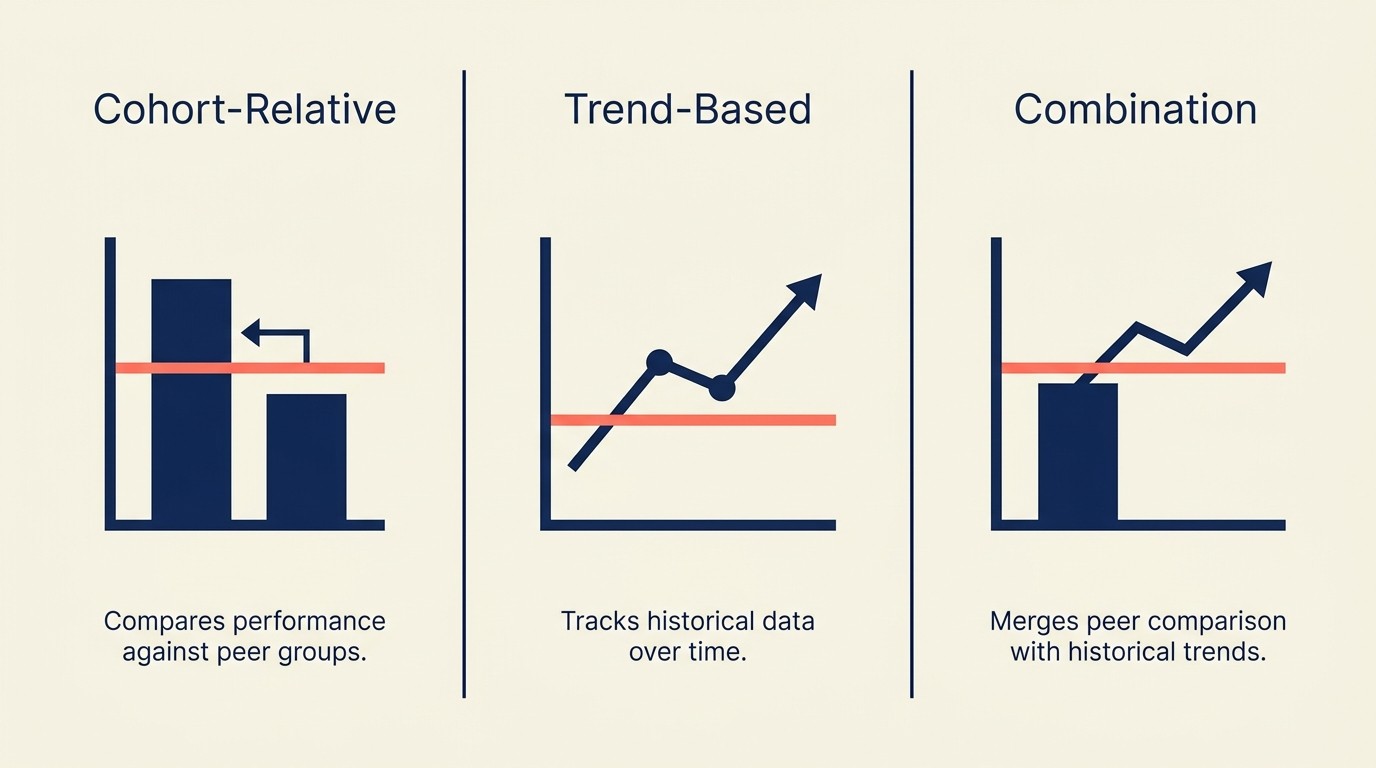 Cohort-Relative

Compares performance against peer groups.

Trend-Based

Tracks historical data over time.

Combination

Merges peer comparison with historical trends.